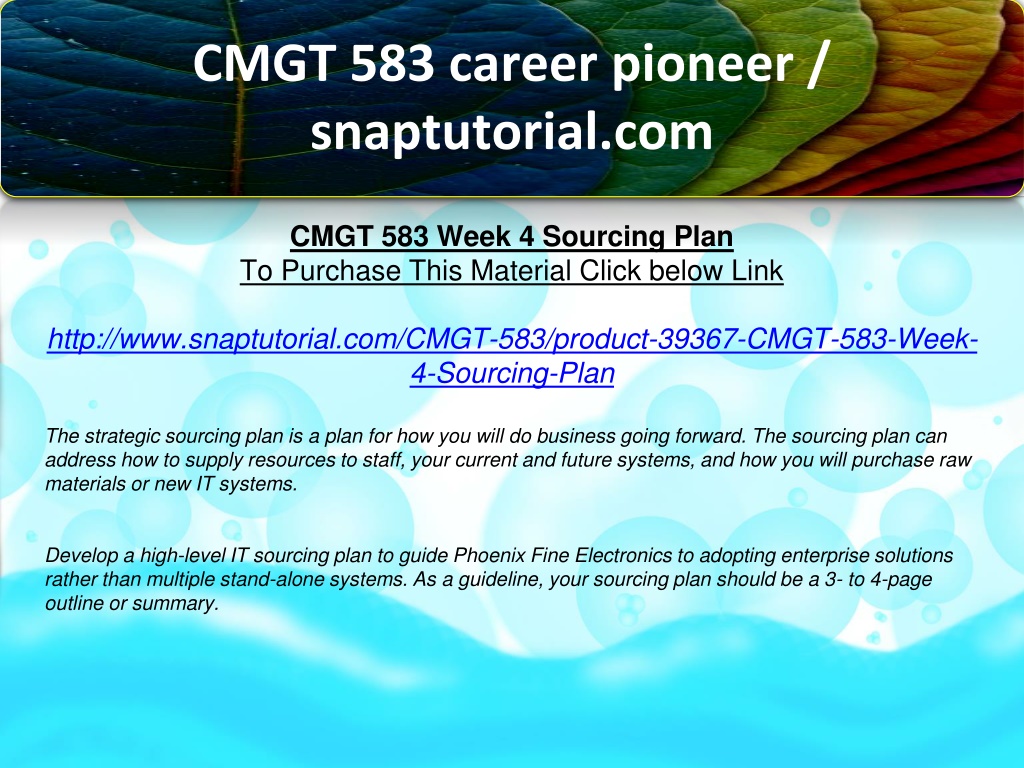 CMGT 583 career pioneer / snaptutorial.com

CMGT 583 Week 4 Sourcing Plan
To Purchase This Material Click below Link

http://www.snaptutorial.com/CMGT-583/product-39367-CMGT-583-Week-4-Sourcing-Plan

The strategic sourcing plan is a plan for how you will do business going forward. The sourcing plan can address how to supply resources to staff, your current and future systems, and how you will purchase raw materials or new IT systems.

Develop a high-level IT sourcing plan to guide Phoenix Fine Electronics to adopting enterprise solutions rather than multiple stand-alone systems. As a guideline, your sourcing plan should be a 3- to 4-page outline or summary.